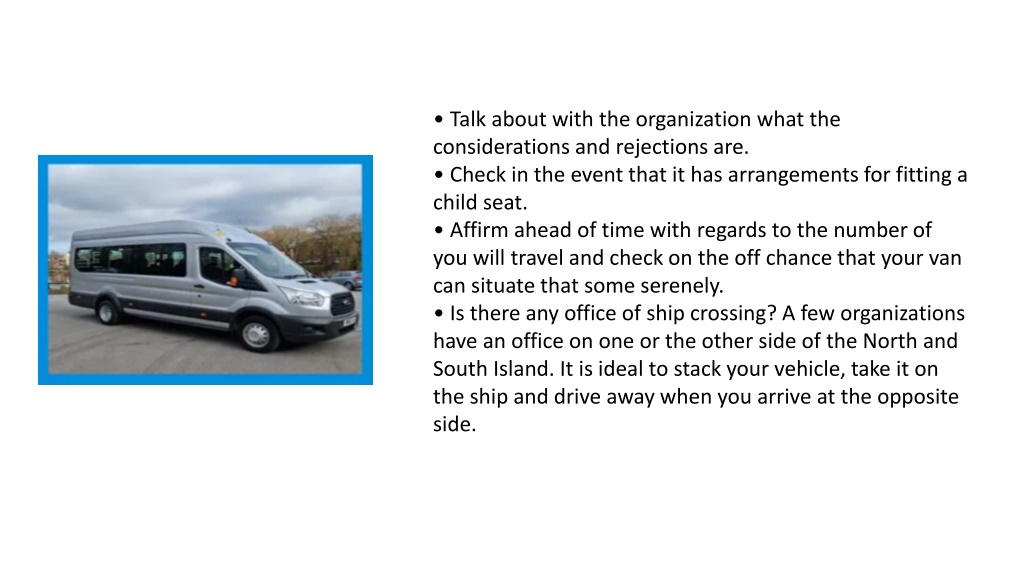 • Talk about with the organization what the considerations and rejections are.
• Check in the event that it has arrangements for fitting a child seat.
• Affirm ahead of time with regards to the number of you will travel and check on the off chance that your van can situate that some serenely.
• Is there any office of ship crossing? A few organizations have an office on one or the other side of the North and South Island. It is ideal to stack your vehicle, take it on the ship and drive away when you arrive at the opposite side.